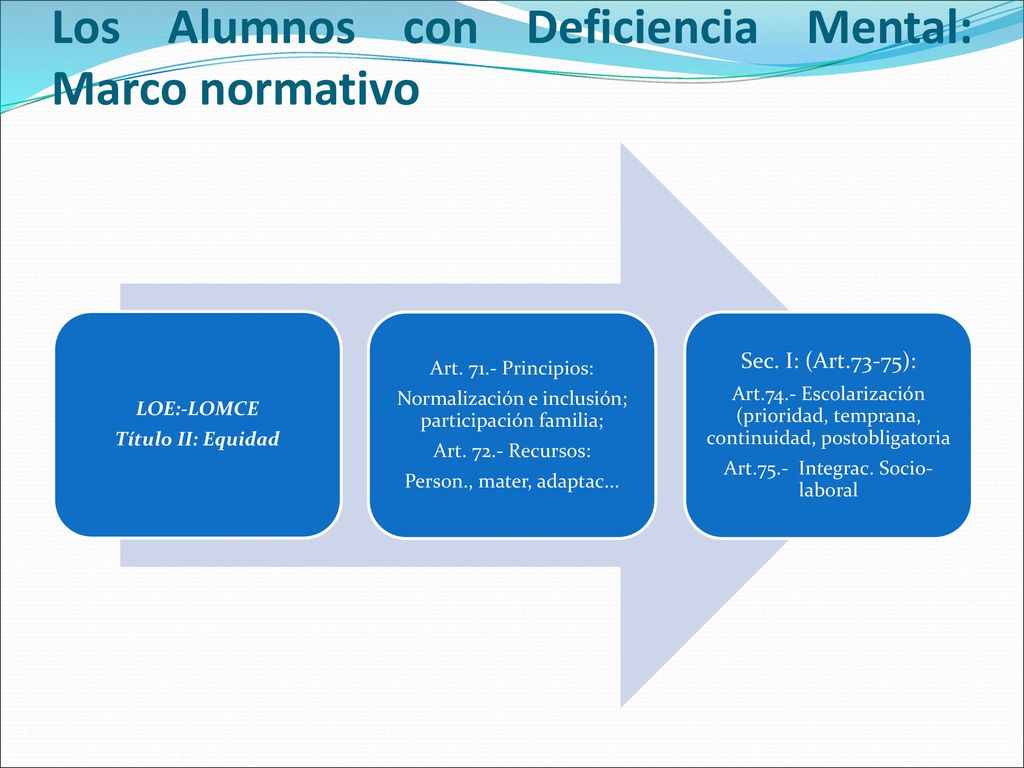 Los Alumnos con Deficiencia Mental: Marco normativo

LOE:-LOMCE
Título II: Equidad

Art. 71.- Principios:
Normalización e inclusión; participación familia;
Art. 72.- Recursos:
Person., mater, adaptac...

Sec. I: (Art.73-75):
Art.74.- Escolarización (prioridad, temprana, continuidad, postobligatoria
Art.75.- Integrac. Socio-laboral